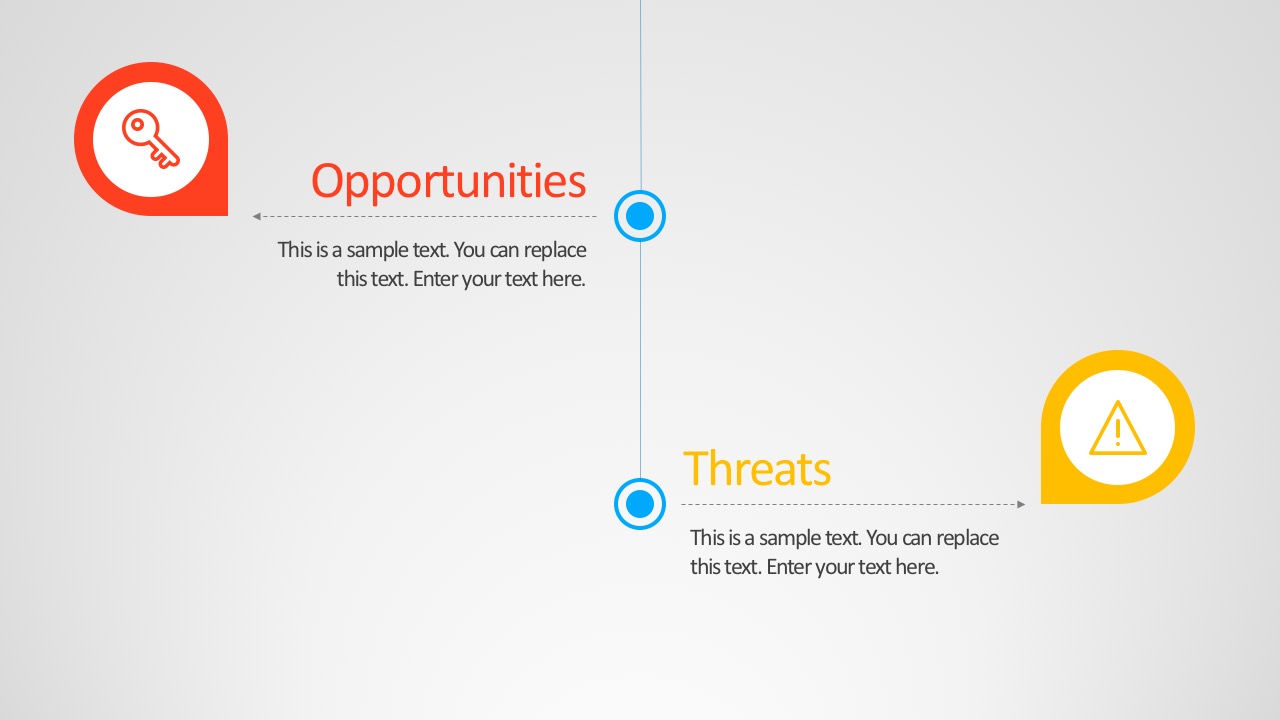 Opportunities

This is a sample text. You can replace this text. Enter your text here.

Threats

This is a sample text. You can replace this text. Enter your text here.